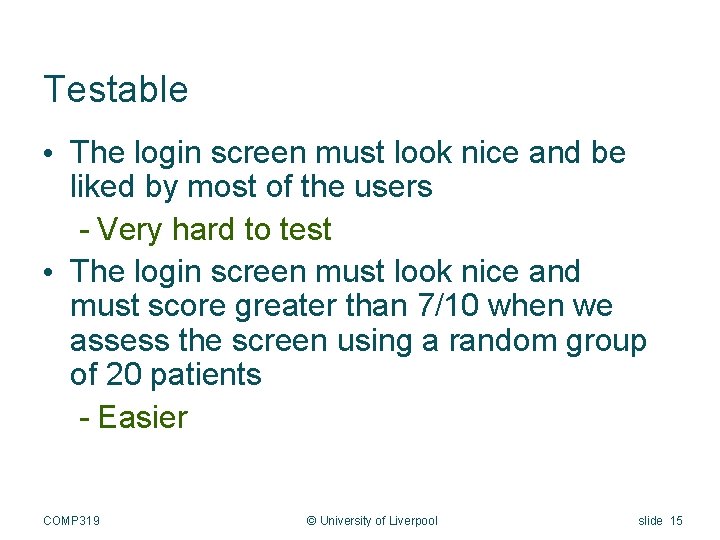 Testable

• The login screen must look nice and be liked by most of the users

- Very hard to test

• The login screen must look nice and must score greater than 7/10 when we assess the screen using a random group of 20 patients

- Easier

COMP319 © University of Liverpool slide 15